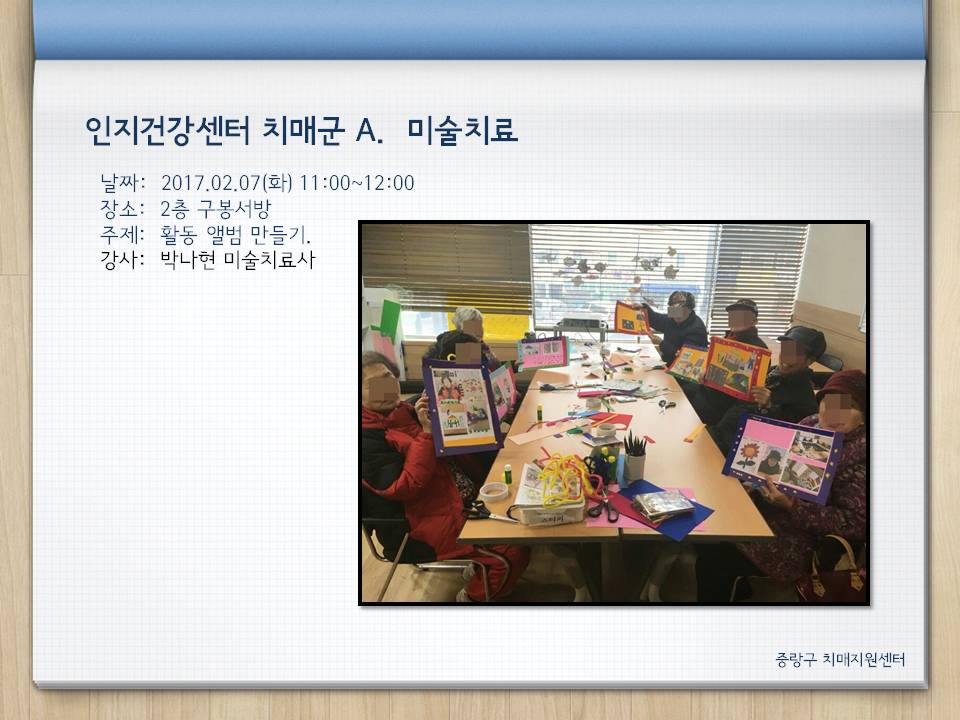 인지건강센터 치매군 A. 미술치료

날짜: 2017.02.07(화) 11:00~12:00
장소: 2층 구봉서방
주제: 활동 앨범 만들기.
강사: 박나현 미술치료사

중랑구 치매지원센터